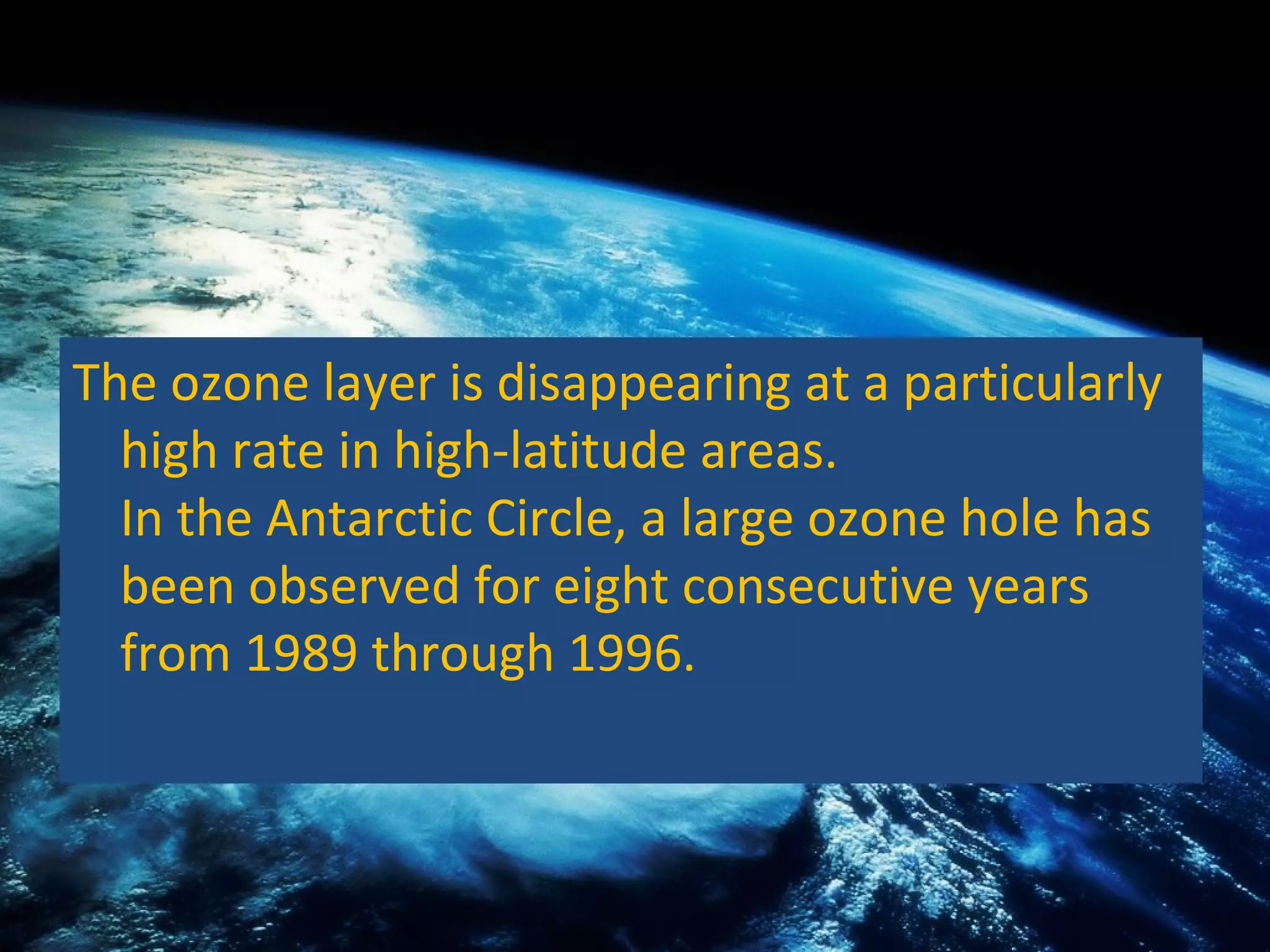 The ozone layer is disappearing at a particularly high rate in high-latitude areas.
In the Antarctic Circle, a large ozone hole has been observed for eight consecutive years from 1989 through 1996.